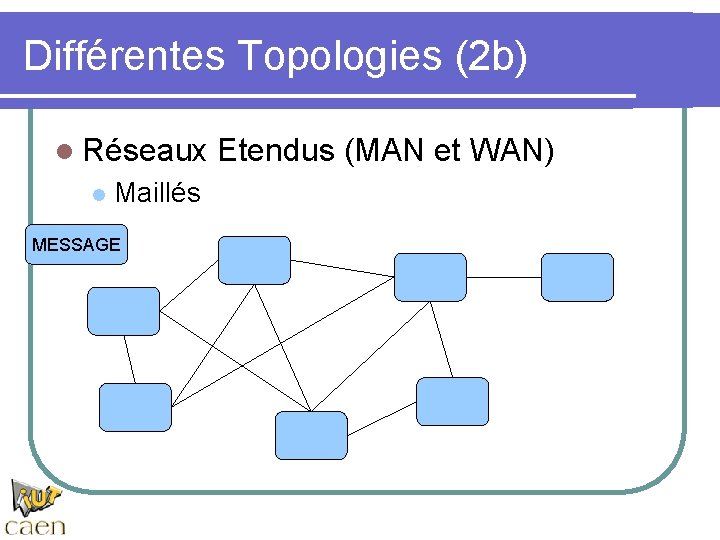 Différentes Topologies (2b)

Réseaux Etendus (MAN et WAN)

Maillés

MESSAGE

iut

caen